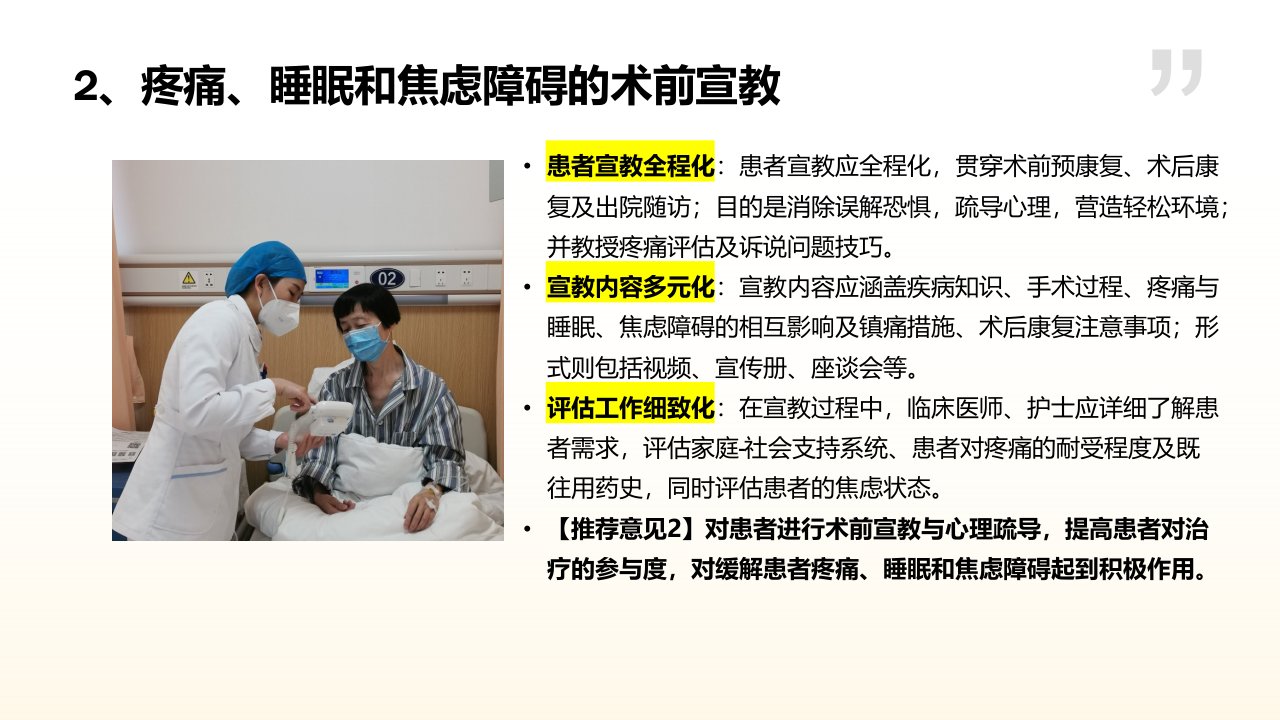 2、疼痛、睡眠和焦虑障碍的术前宣教

02

• 患者宣教全程化：患者宣教应全程化，贯穿术前预康复、术后康复及出院随访；目的是消除误解恐惧，疏导心理，营造轻松环境；并教授疼痛评估及诉说问题技巧。

• 宣教内容多元化：宣教内容应涵盖疾病知识、手术过程、疼痛与睡眠、焦虑障碍的相互影响及镇痛措施、术后康复注意事项；形式则包括视频、宣传册、座谈会等。

• 评估工作细致化：在宣教过程中，临床医师、护士应详细了解患者需求，评估家庭-社会支持系统、患者对疼痛的耐受程度及既往用药史，同时评估患者的焦虑状态。

• 【推荐意见2】对患者进行术前宣教与心理疏导，提高患者对治疗的参与度，对缓解患者疼痛、睡眠和焦虑障碍起到积极作用。